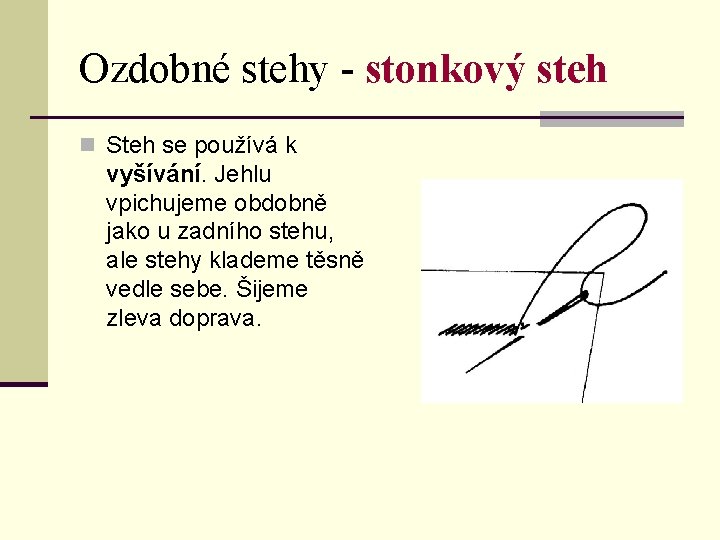 Ozdobné stehy - stonkový steh

Steh se používá k vyšívání. Jehlu vpichujeme obdobně jako u zadního stehu, ale stehy klademe těsně vedle sebe. Šijeme zleva doprava.